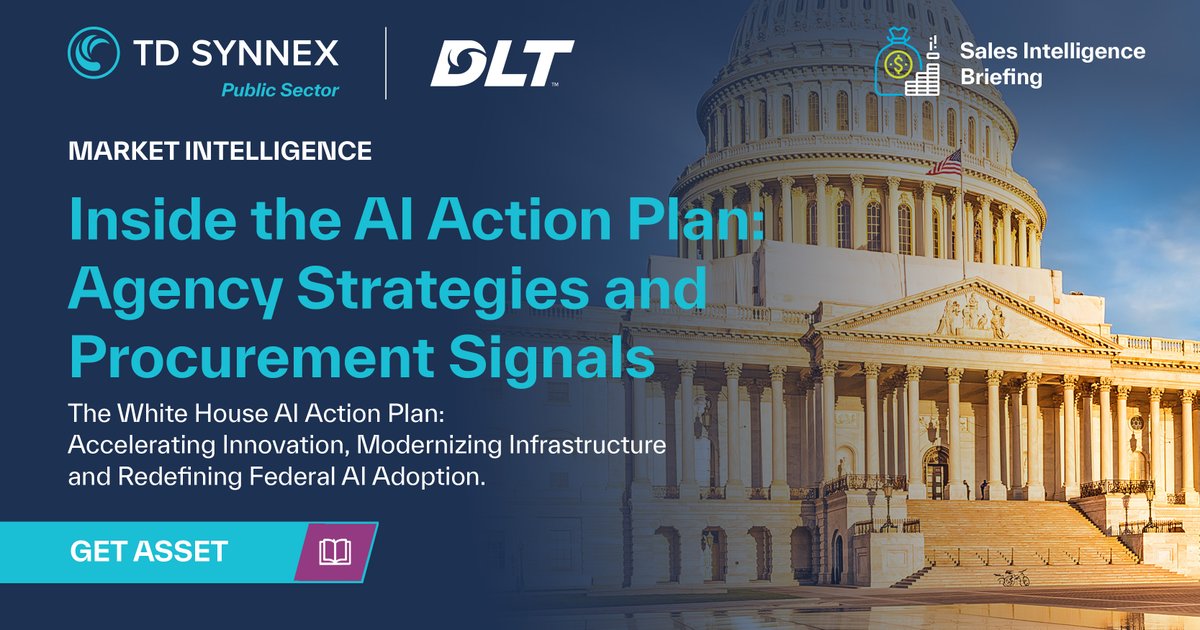 TD SYNNEX
Public Sector

DLT

Sales Intelligence Briefing

MARKET INTELLIGENCE

Inside the AI Action Plan: Agency Strategies and Procurement Signals

The White House AI Action Plan: Accelerating Innovation, Modernizing Infrastructure and Redefining Federal AI Adoption.

GET ASSET